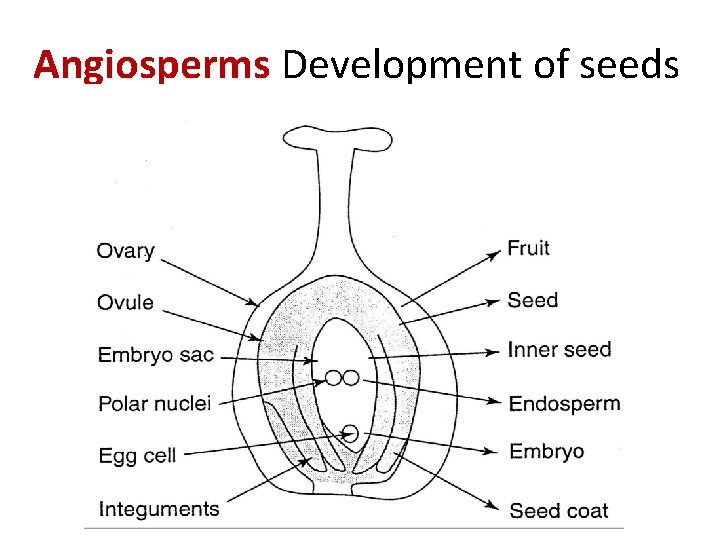 Angiosperms Development of seeds

Ovary
Ovule
Embryo sac
Polar nuclei
Egg cell
Integuments

Fruit
Seed
Inner seed
Endosperm
Embryo
Seed coat